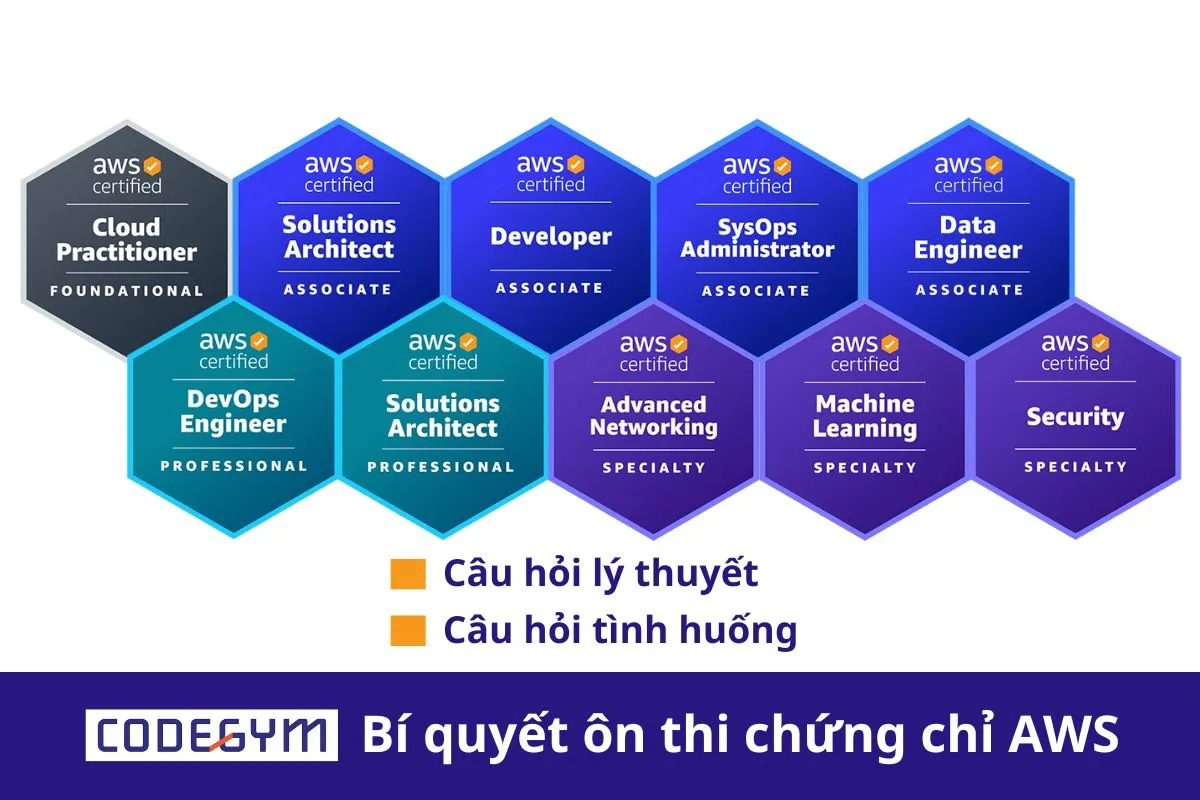 aws certified
Cloud Practitioner
FOUNDATIONAL

aws certified
Solutions Architect
ASSOCIATE

aws certified
Developer
ASSOCIATE

aws certified
SysOps Administrator
ASSOCIATE

aws certified
Data Engineer
ASSOCIATE

aws certified
DevOps Engineer
PROFESSIONAL

aws certified
Solutions Architect
PROFESSIONAL

aws certified
Advanced Networking
SPECIALTY

aws certified
Machine Learning
SPECIALTY

aws certified
Security
SPECIALTY

Câu hỏi lý thuyết
Câu hỏi tình huống

CODEGYM Bí quyết ôn thi chứng chỉ AWS